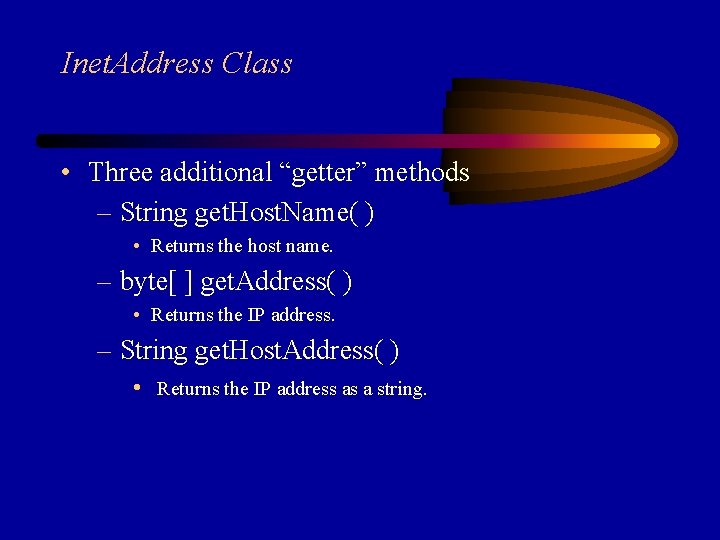 InetAddress Class

• Three additional “getter” methods
– String getHostName( )
• Returns the host name.
– byte[ ] getAddress( )
• Returns the IP address.
– String getHostAddress( )
• Returns the IP address as a string.